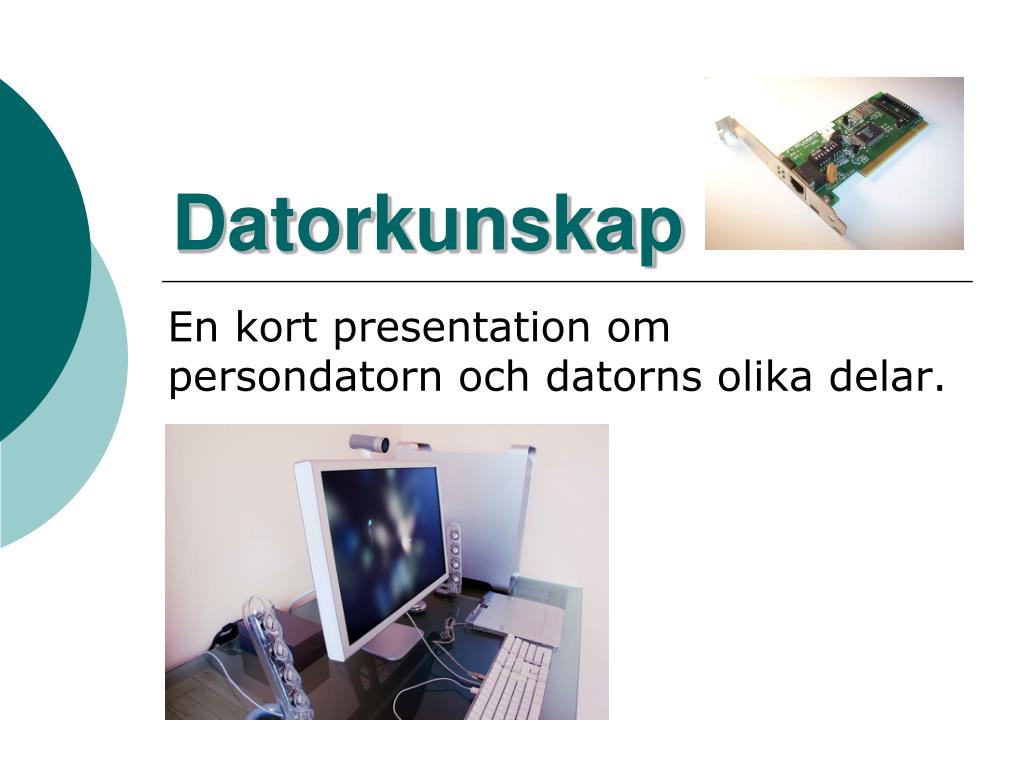 Datorkunskap

En kort presentation om persondatorn och datorns olika delar.